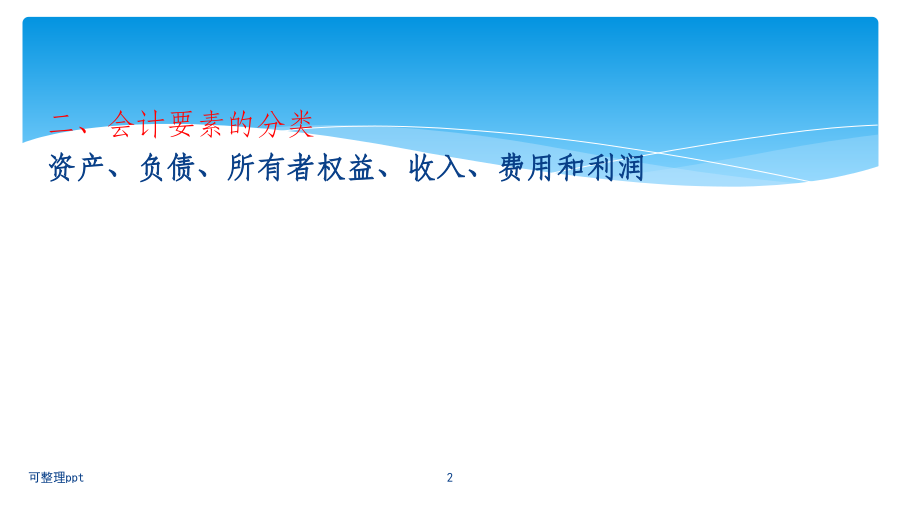 二、会计要素的分类

资产、负债、所有者权益、收入、费用和利润

可整理ppt

2